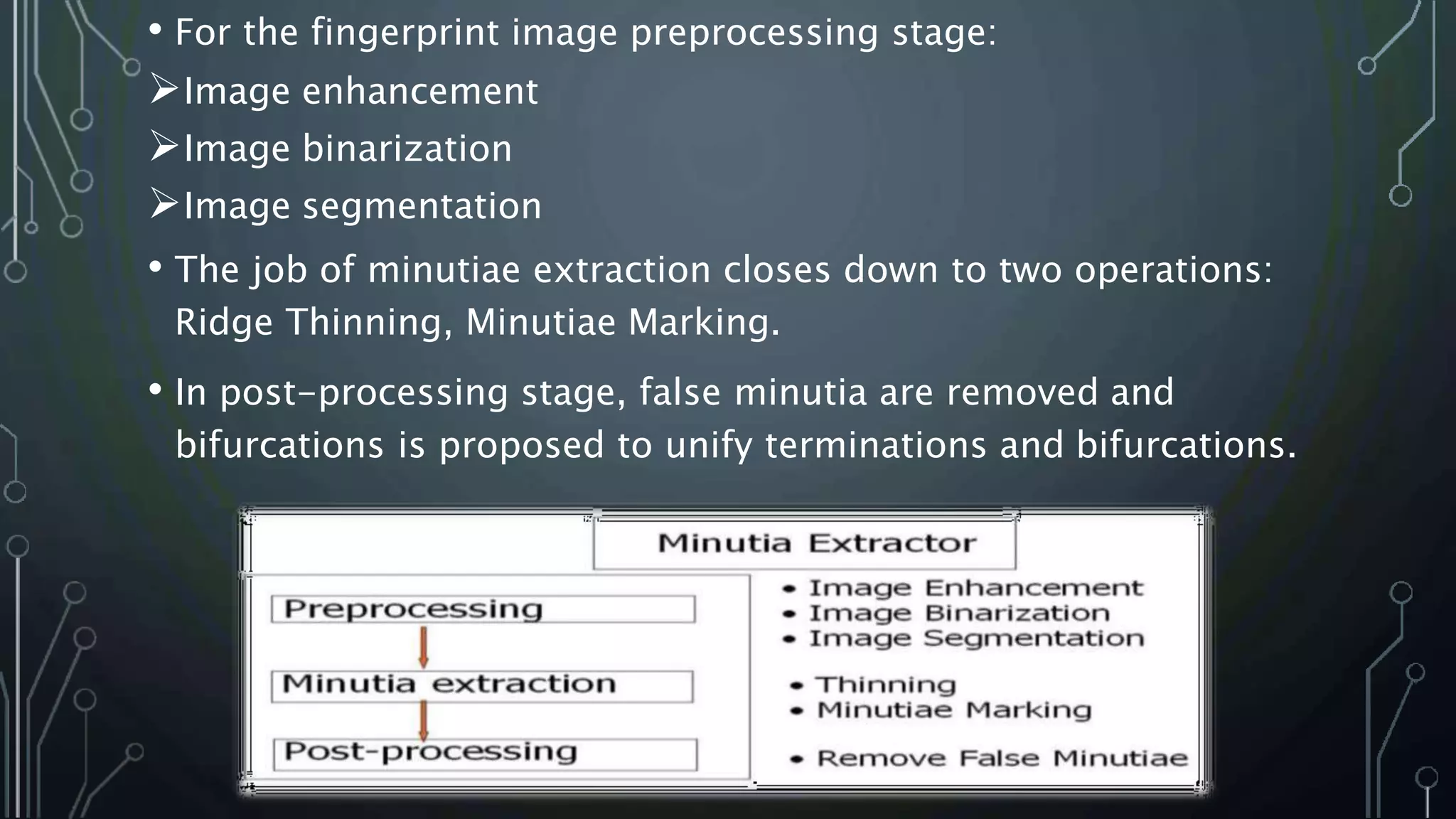 • For the fingerprint image preprocessing stage:

➢Image enhancement

➢Image binarization

➢Image segmentation

• The job of minutiae extraction closes down to two operations: Ridge Thinning, Minutiae Marking.

• In post-processing stage, false minutia are removed and bifurcations is proposed to unify terminations and bifurcations.

Minutia Extractor

Preprocessing

Minutia extraction

Post-processing

• Image Enhancement
• Image Binarization
• Image Segmentation

• Thinning
• Minutiae Marking

• Remove False Minutiae